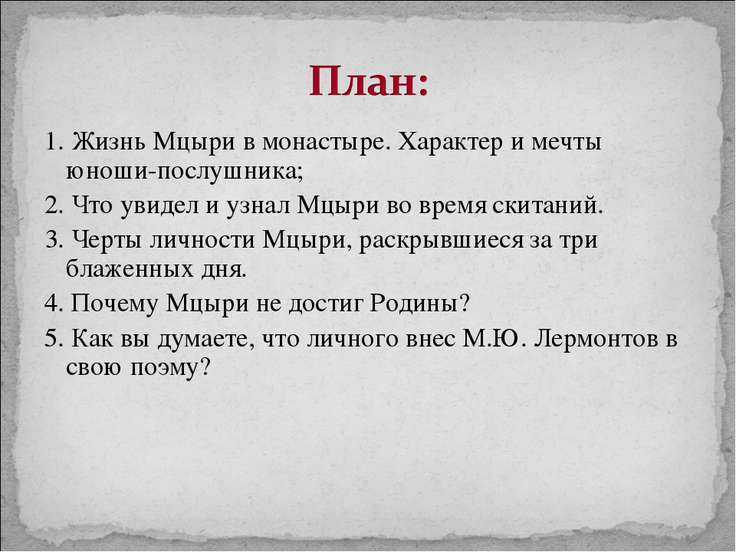 План:

1. Жизнь Мцыри в монастыре. Характер и мечты юноши-послушника;

2. Что увидел и узнал Мцыри во время скитаний.

3. Черты личности Мцыри, раскрывшиеся за три блаженных дня.

4. Почему Мцыри не достиг Родины?

5. Как вы думаете, что личного внес М.Ю. Лермонтов в свою поэму?